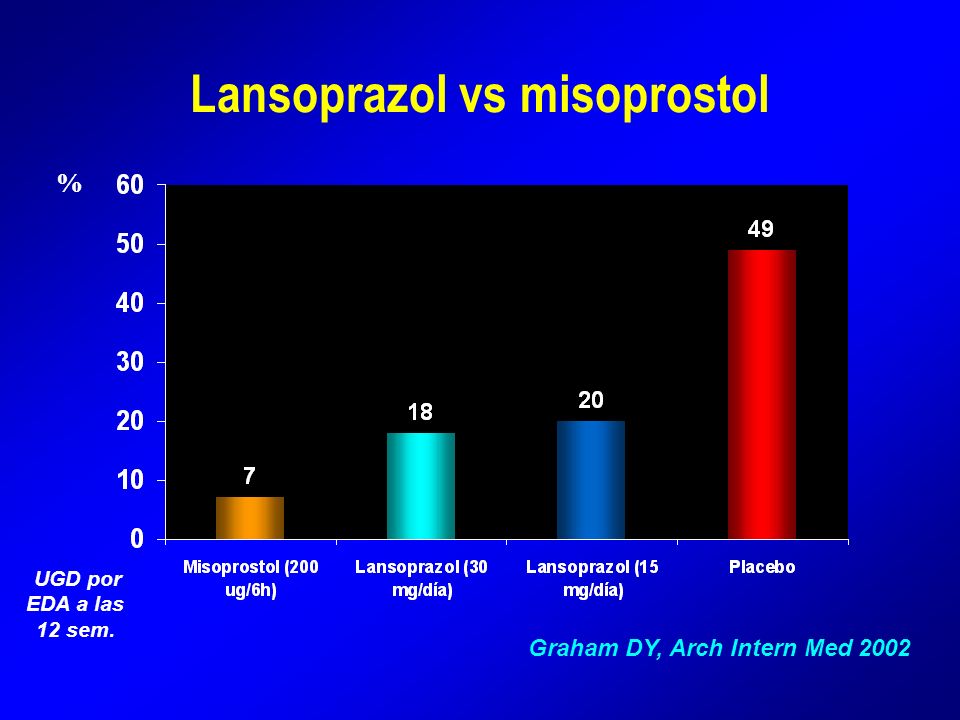 Lansoprazol vs misoprostol

%

60
50
40
30
20
10
0

7
18
20
49

Misoprostol (200 ug/6h)
Lansoprazol (30 mg/día)
Lansoprazol (15 mg/día)
Placebo

UGD por EDA a las 12 sem.

Graham DY, Arch Intern Med 2002